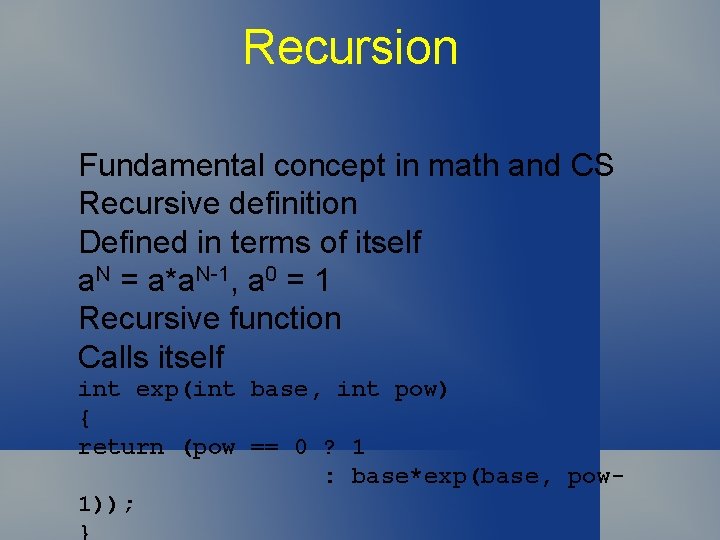 Recursion

Fundamental concept in math and CS
Recursive definition
Defined in terms of itself
$a^N = a*a^{N-1}$, $a^0 = 1$
Recursive function
Calls itself
int exp(int base, int pow)
{
return (pow == 0 ? 1
: base*exp(base, pow-1));
}